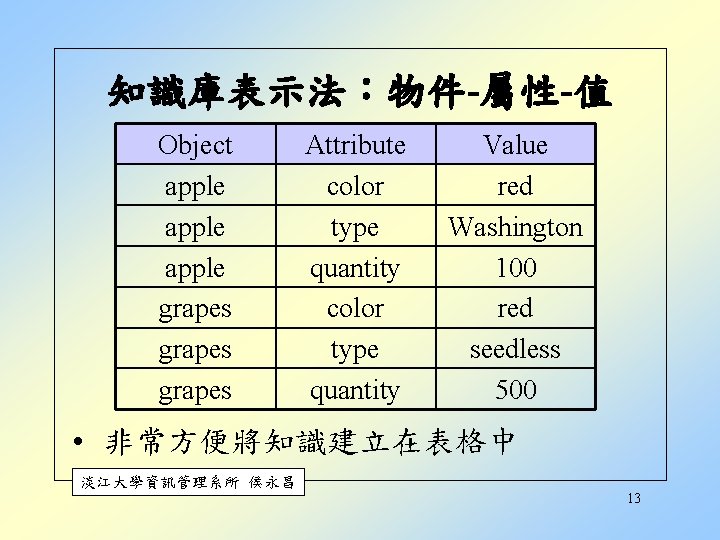 知識庫表示法：物件-屬性-值

| Object | Attribute | Value |
|---|---|---|
| apple | color | red |
| apple | type | Washington |
| apple | quantity | 100 |
| grapes | color | red |
| grapes | type | seedless |
| grapes | quantity | 500 |

• 非常方便將知識建立在表格中

淡江大學資訊管理系所 侯永昌

13